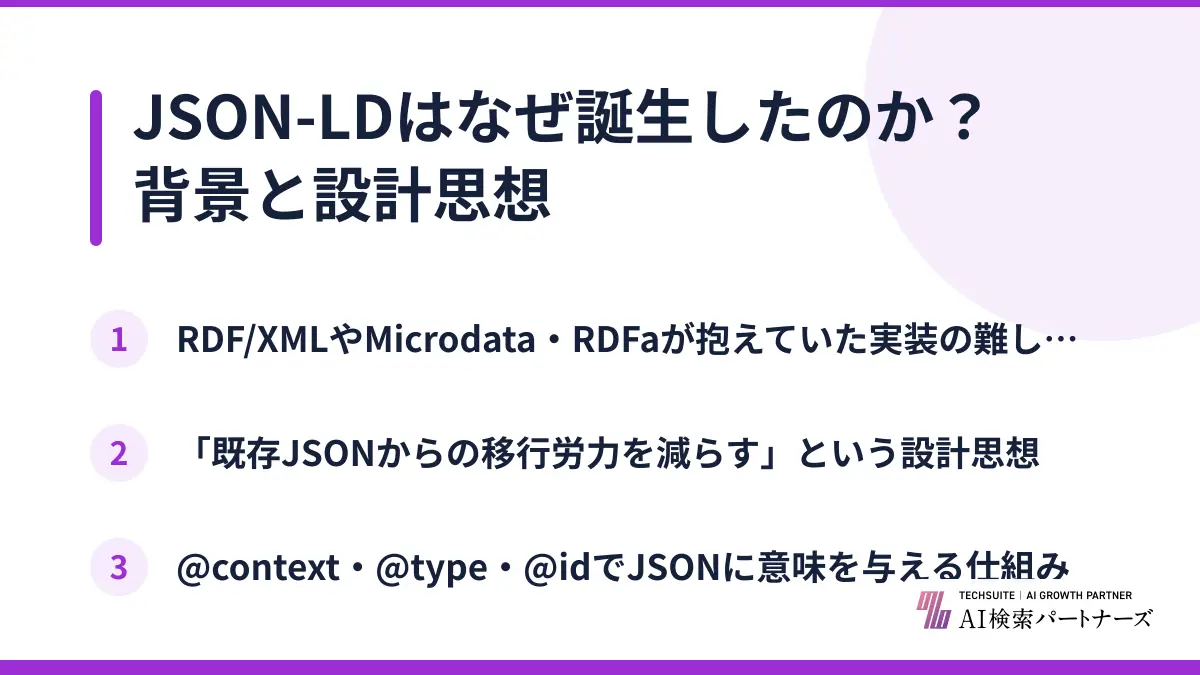 JSON-LDはなぜ誕生したのか？
背景と設計思想

1 RDF/XMLやMicrodata・RDFaが抱えていた実装の難し…

2 「既存JSONからの移行労力を減らす」という設計思想

3 @context・@type・@idでJSONに意味を与える仕組み

TECHSUITE | AI GROWTH PARTNER
AI検索パートナーズ